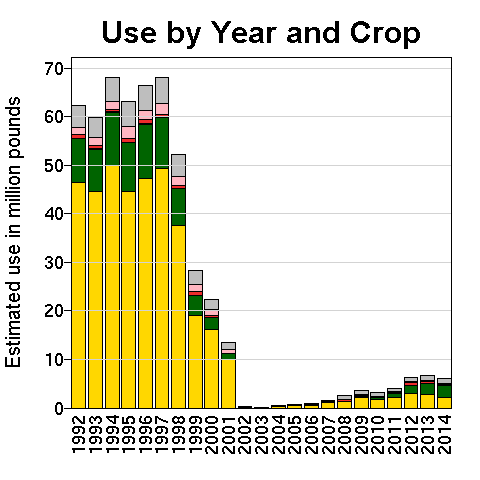 Use by Year and Crop

Estimated use in million pounds

70
60
50
40
30
20
10
0

1992
1993
1994
1995
1996
1997
1998
1999
2000
2001
2002
2003
2004
2005
2006
2007
2008
2009
2010
2011
2012
2013
2014